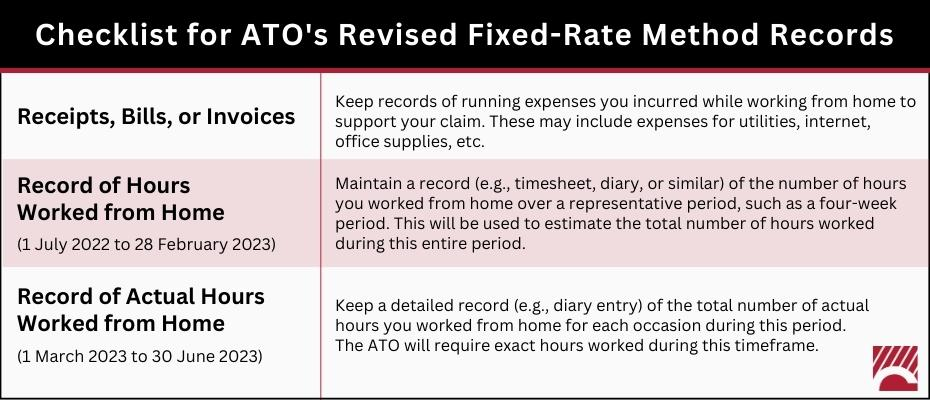 Checklist for ATO's Revised Fixed-Rate Method Records

| | |
|---|---|
| Receipts, Bills, or Invoices | Keep records of running expenses you incurred while working from home to support your claim. These may include expenses for utilities, internet, office supplies, etc. |
| Record of Hours Worked from Home (1 July 2022 to 28 February 2023) | Maintain a record (e.g., timesheet, diary, or similar) of the number of hours you worked from home over a representative period, such as a four-week period. This will be used to estimate the total number of hours worked during this entire period. |
| Record of Actual Hours Worked from Home (1 March 2023 to 30 June 2023) | Keep a detailed record (e.g., diary entry) of the total number of actual hours you worked from home for each occasion during this period. The ATO will require exact hours worked during this timeframe. |